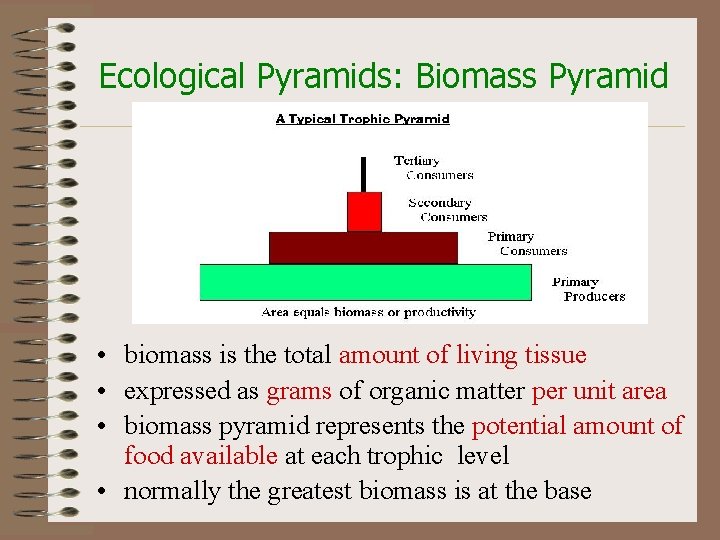 Ecological Pyramids: Biomass Pyramid

A Typical Trophic Pyramid

Tertiary Consumers

Secondary Consumers

Primary Consumers

Primary Producers

Area equals biomass or productivity

• biomass is the total amount of living tissue
• expressed as grams of organic matter per unit area
• biomass pyramid represents the potential amount of food available at each trophic level
• normally the greatest biomass is at the base